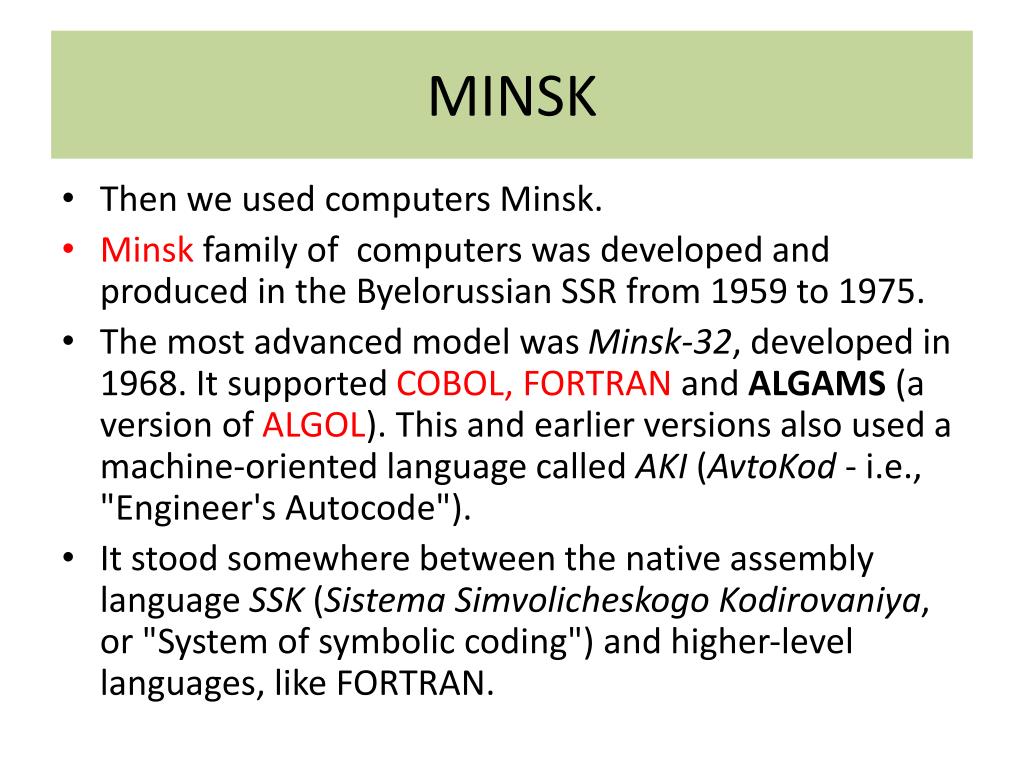 MINSK

• Then we used computers Minsk.
• Minsk family of computers was developed and produced in the Byelorussian SSR from 1959 to 1975.
• The most advanced model was Minsk-32, developed in 1968. It supported COBOL, FORTRAN and ALGAMS (a version of ALGOL). This and earlier versions also used a machine-oriented language called AKI (AvtoKod - i.e., "Engineer's Autocode").
• It stood somewhere between the native assembly language SSK (Sistema Simvolicheskogo Kodirovaniya, or "System of symbolic coding") and higher-level languages, like FORTRAN.